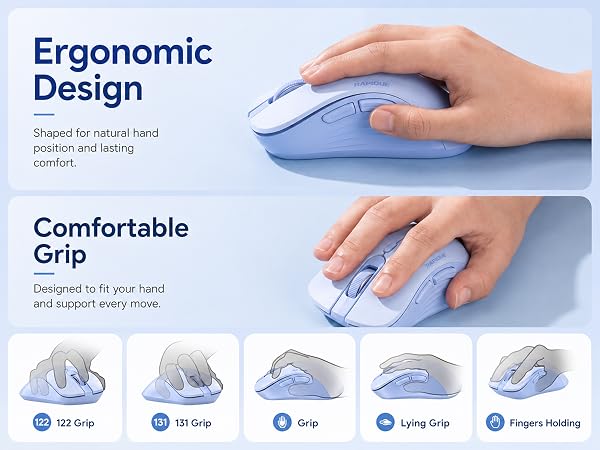 Ergonomic Design

Shaped for natural hand position and lasting comfort.

Comfortable Grip

Designed to fit your hand and support every move.

122 122 Grip

131 131 Grip

Grip

Lying Grip

Fingers Holding